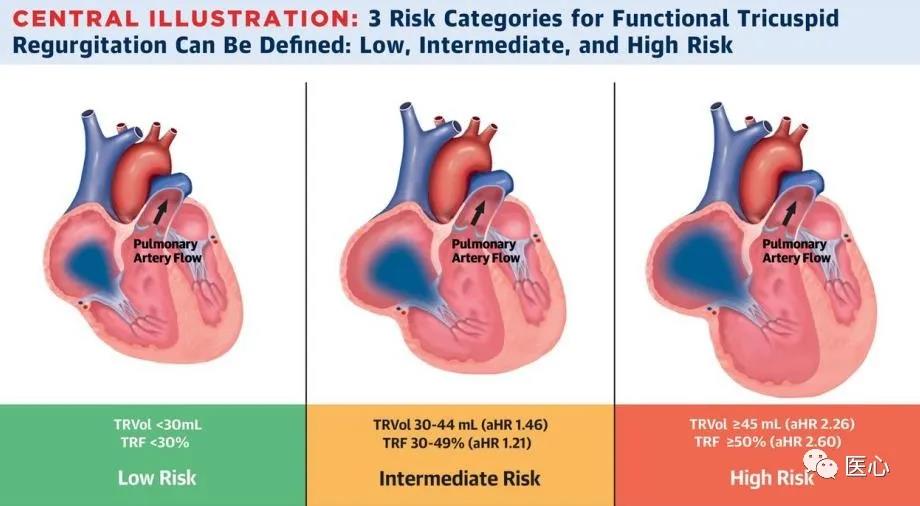 CENTRAL ILLUSTRATION: 3 Risk Categories for Functional Tricuspid Regurgitation Can Be Defined: Low, Intermediate, and High Risk

Pulmonary Artery Flow

TRVol <30mL
TRF <30%
Low Risk

Pulmonary Artery Flow

TRVol 30-44 mL (aHR 1.46)
TRF 30-49% (aHR 1.21)
Intermediate Risk

Pulmonary Artery Flow

TRVol ≥45 mL (aHR 2.26)
TRF ≥50% (aHR 2.60)
High Risk

医心